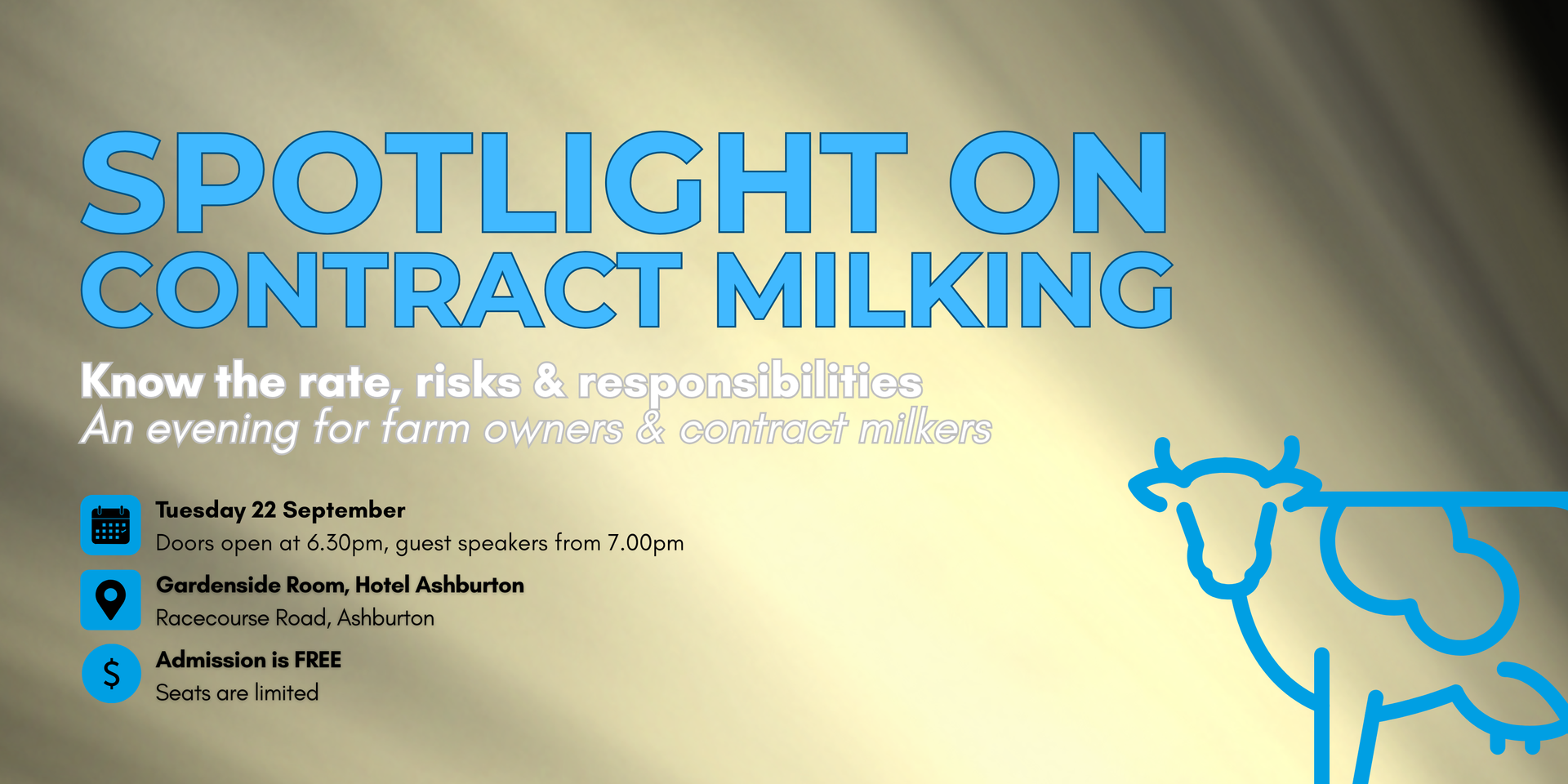 SPOTLIGHT ON
CONTRACT MILKING

Know the rate, risks & responsibilities
An evening for farm owners & contract milkers

Tuesday 22 September
Doors open at 6.30pm, guest speakers from 7.00pm

Gardenside Room, Hotel Ashburton
Racecourse Road, Ashburton

$
Admission is FREE
Seats are limited